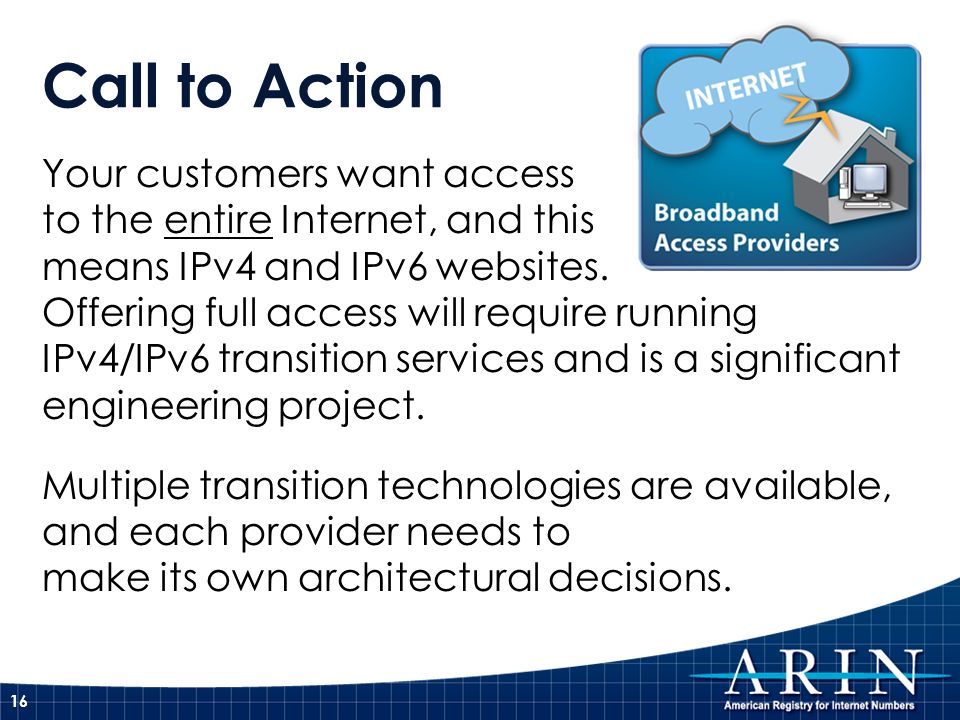 Call to Action

INTERNET

Broadband Access Providers

Your customers want access to the entire Internet, and this means IPv4 and IPv6 websites. Offering full access will require running IPv4/IPv6 transition services and is a significant engineering project.

Multiple transition technologies are available, and each provider needs to make its own architectural decisions.

16

ARIN
American Registry for Internet Numbers